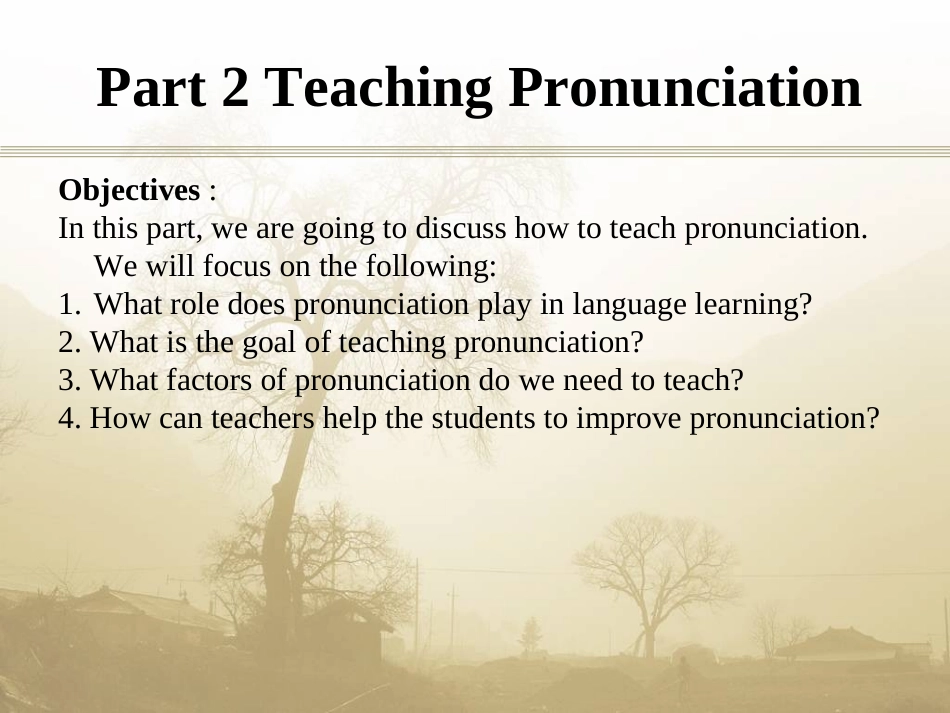 Part 2 Teaching Pronunciation

Objectives :
In this part, we are going to discuss how to teach pronunciation. We will focus on the following:
1. What role does pronunciation play in language learning?
2. What is the goal of teaching pronunciation?
3. What factors of pronunciation do we need to teach?
4. How can teachers help the students to improve pronunciation?